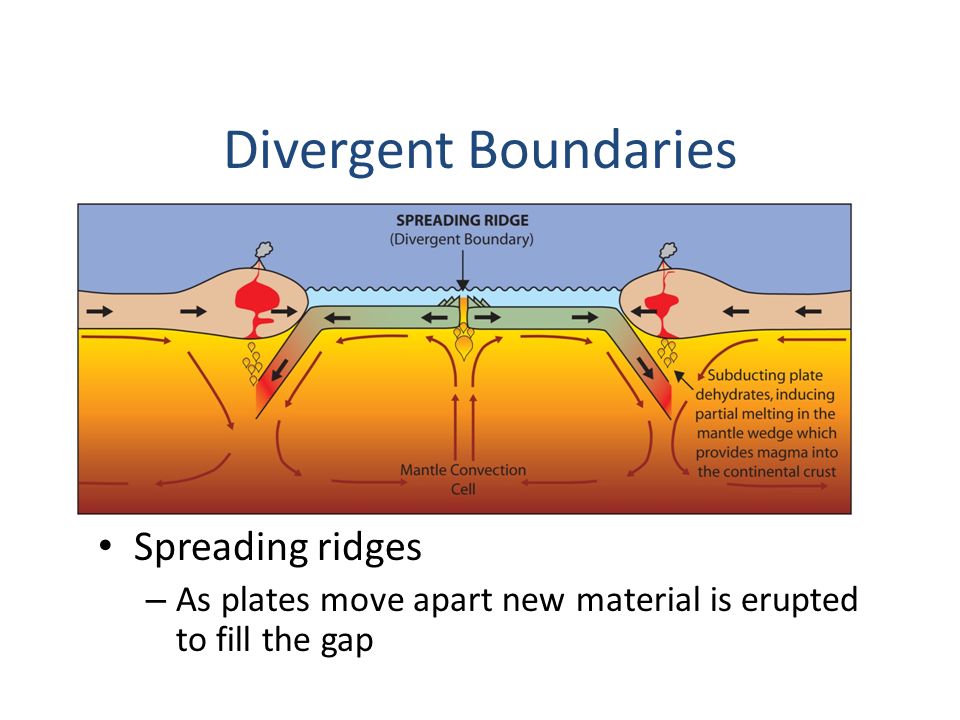 Divergent Boundaries

SPREADING RIDGE
(Divergent Boundary)

Subducting plate dehydrates, inducing partial melting in the mantle wedge which provides magma into the continental crust

Mantle Convection Cell

• Spreading ridges
– As plates move apart new material is erupted to fill the gap